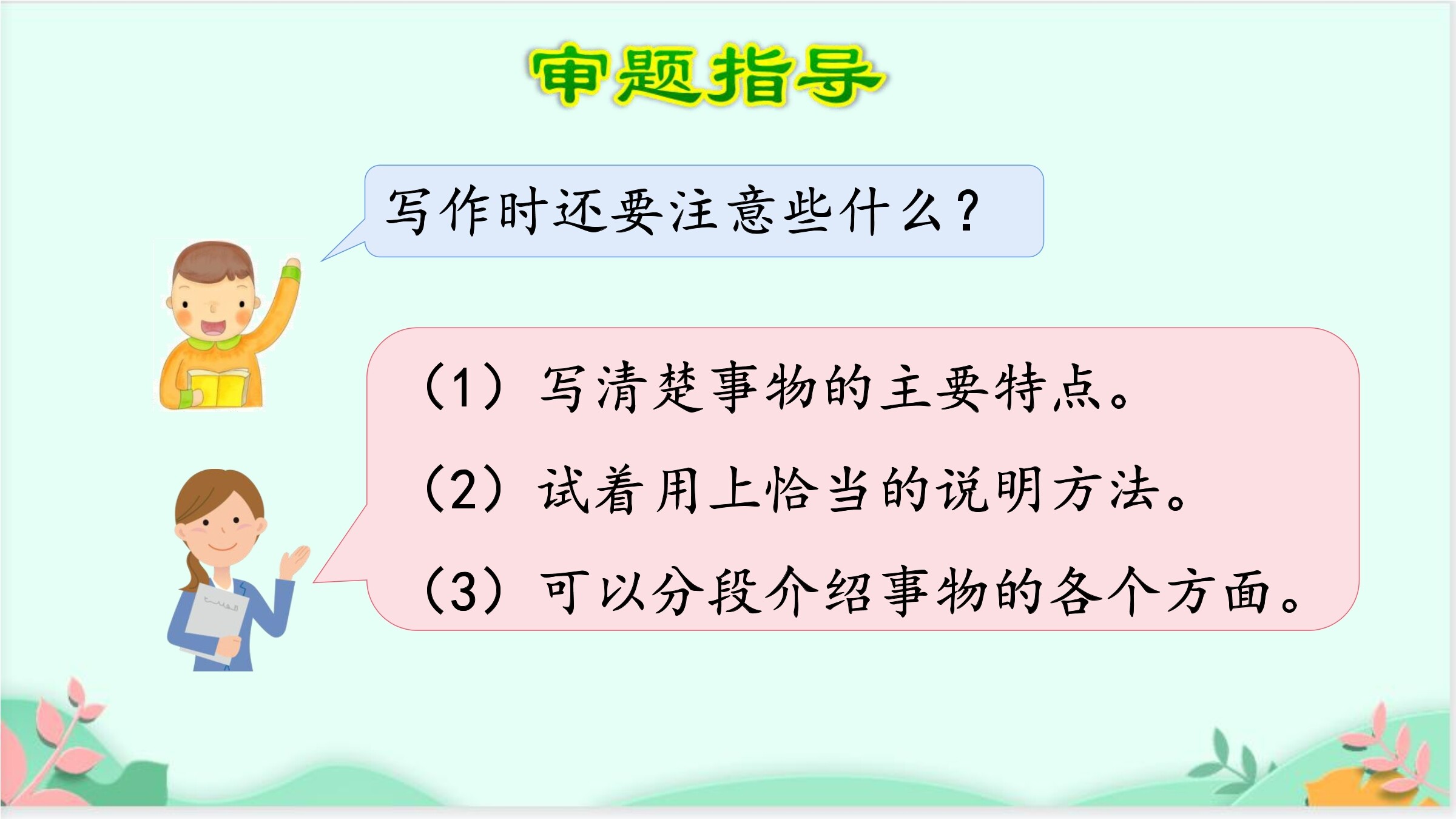 审题指导

写作时还要注意些什么？

（1）写清楚事物的主要特点。

（2）试着用上恰当的说明方法。

（3）可以分段介绍事物的各个方面。